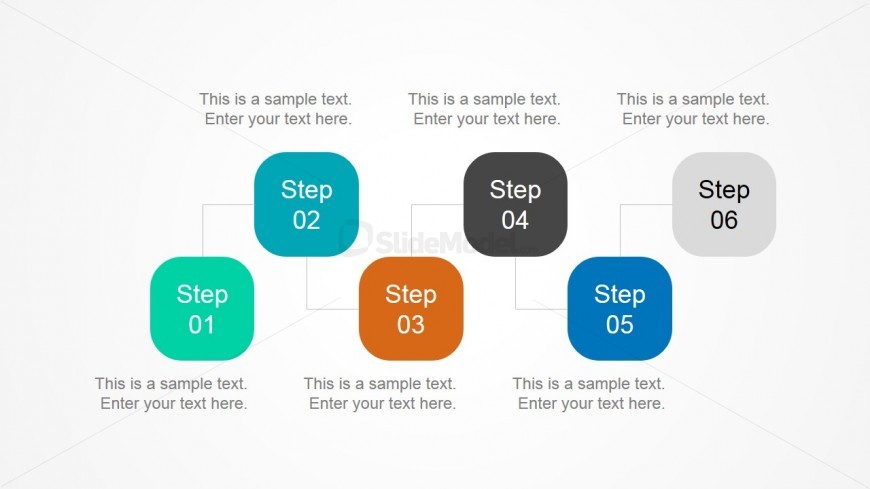 This is a sample text. Enter your text here.

This is a sample text. Enter your text here.

This is a sample text. Enter your text here.

Step 02

Step 04

Step 06

SlideModel

Step 01

Step 03

Step 05

This is a sample text. Enter your text here.

This is a sample text. Enter your text here.

This is a sample text. Enter your text here.